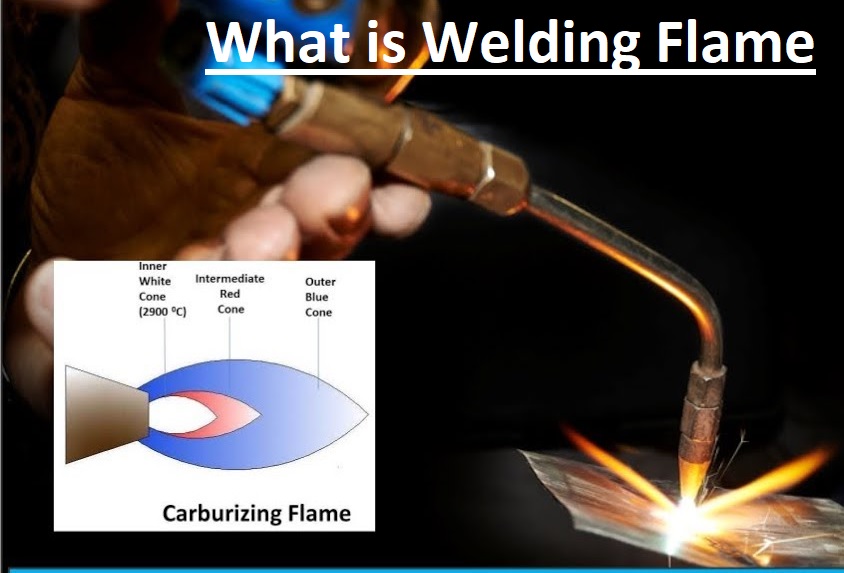 What is Welding Flame

Inner White Cone (2900 ºC)

Intermediate Red Cone

Outer Blue Cone

Carburizing Flame